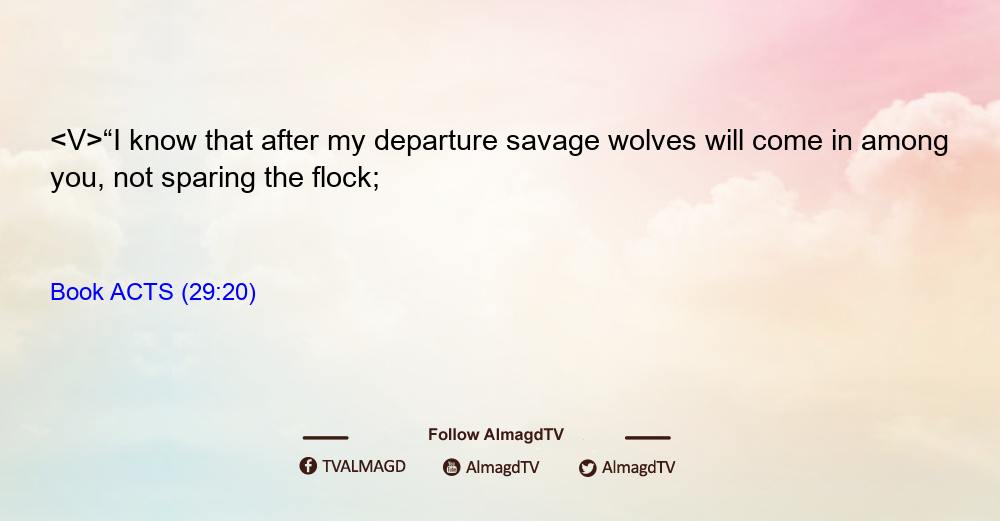 <V>“I know that after my departure savage wolves will come in among you, not sparing the flock;

Book ACTS (29:20)

Follow AlmagdTV

TVALMAGD AlmagdTV AlmagdTV